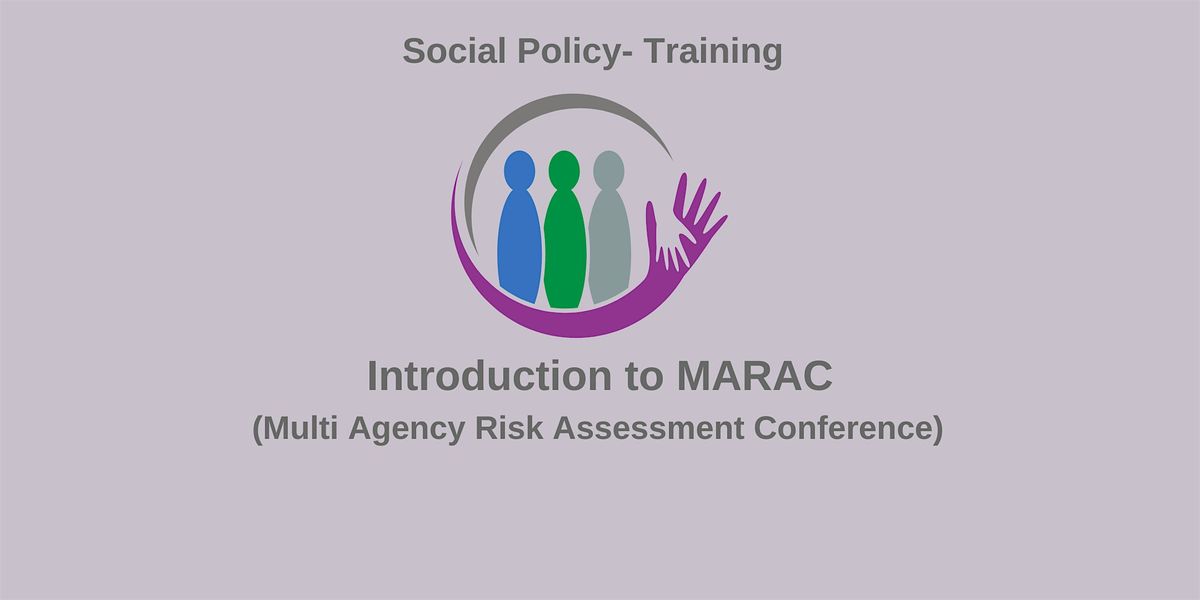 Social Policy- Training

Introduction to MARAC
(Multi Agency Risk Assessment Conference)